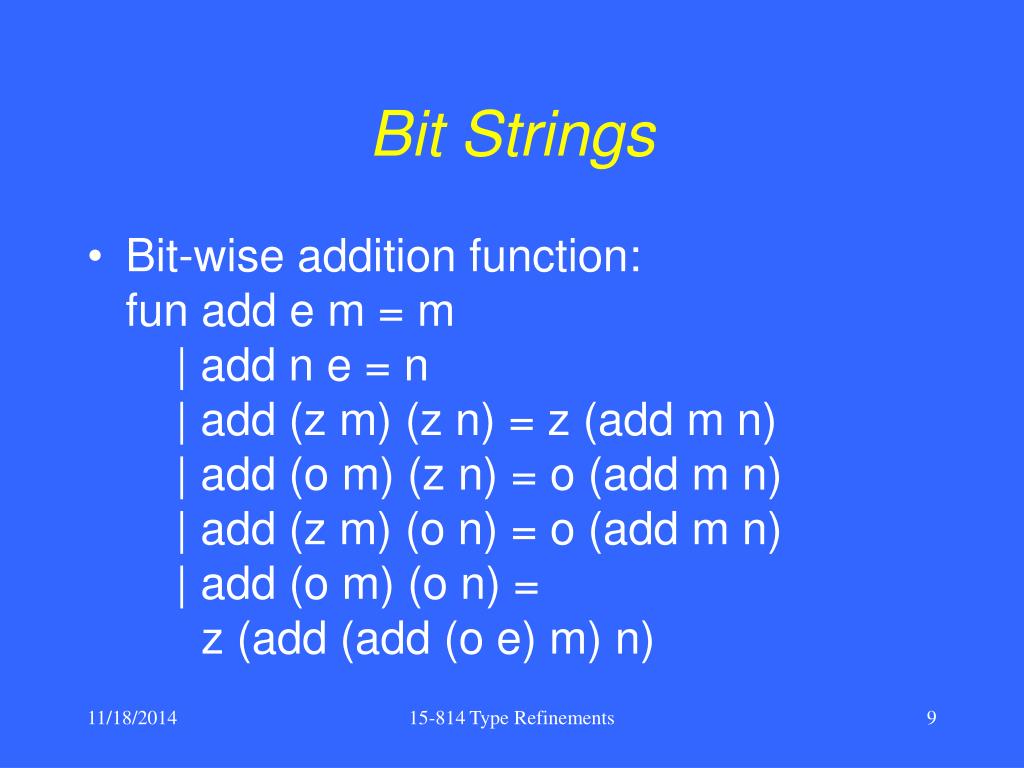 Bit Strings

• Bit-wise addition function:
fun add e m = m
| add n e = n
| add (z m) (z n) = z (add m n)
| add (o m) (z n) = o (add m n)
| add (z m) (o n) = o (add m n)
| add (o m) (o n) =
z (add (add (o e) m) n)

11/18/2014

15-814 Type Refinements

9